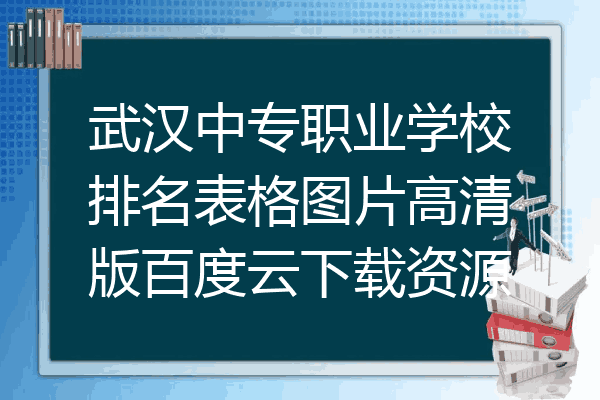 武汉中专职业学校排名表格图片高清版百度云下载资源